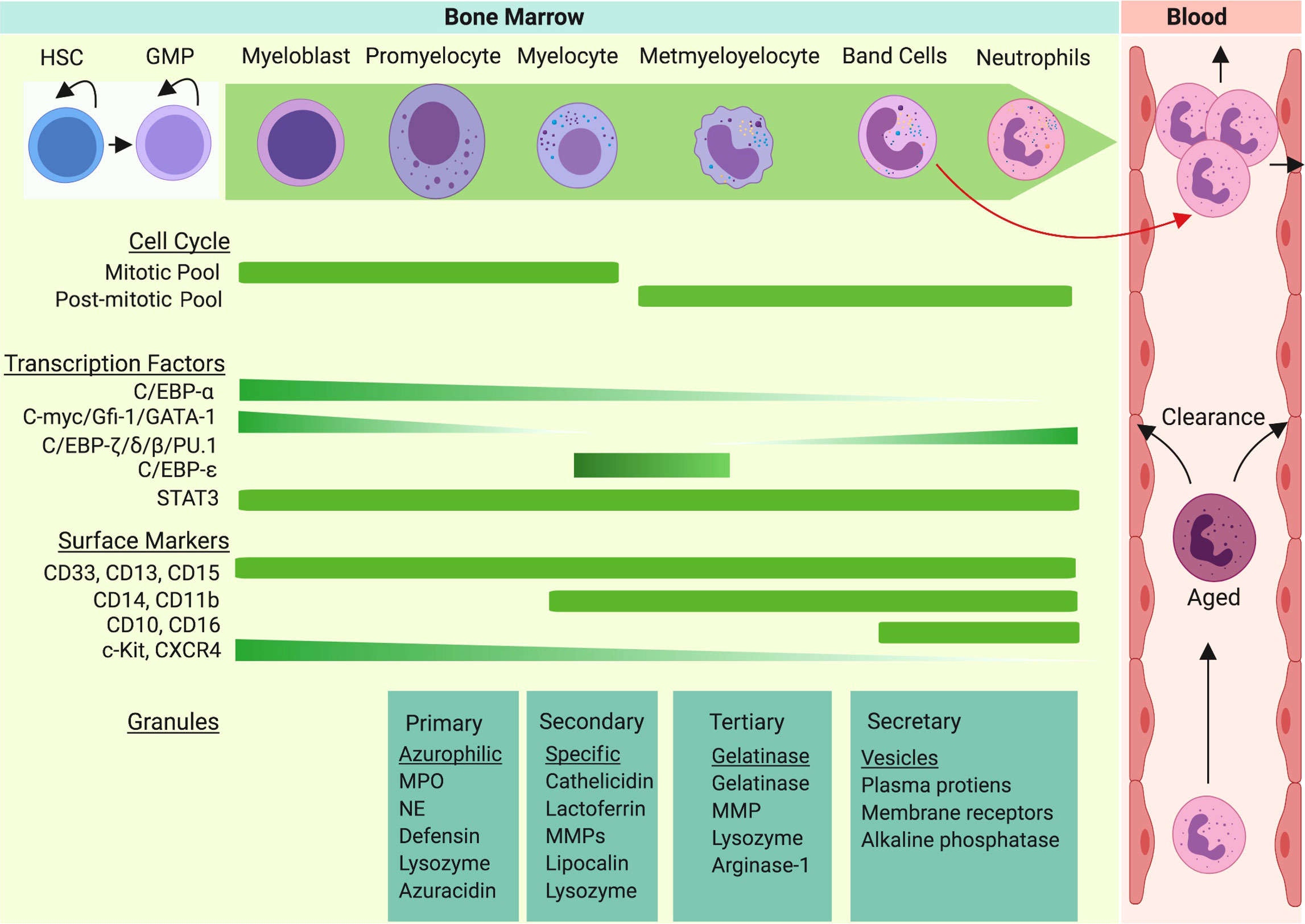 Bone Marrow

Blood

HSC GMP Myeloblast Promyelocyte Myelocyte Metmyeloyelocyte Band Cells Neutrophils

Cell Cycle
Mitotic Pool
Post-mitotic Pool

Transcription Factors
C/EBP-α
C-myc/Gfi-1/GATA-1
C/EBP-ζ/δ/β/PU.1
C/EBP-ε
STAT3

Surface Markers
CD33, CD13, CD15
CD14, CD11b
CD10, CD16
c-Kit, CXCR4

Granules

Primary
Azurophilic
MPO
NE
Defensin
Lysozyme
Azuracidin

Secondary
Specific
Cathelicidin
Lactoferrin
MMPs
Lipocalin
Lysozyme

Tertiary
Gelatinase
Gelatinase
MMP
Lysozyme
Arginase-1

Secretary
Vesicles
Plasma protiens
Membrane receptors
Alkaline phosphatase

Clearance

Aged